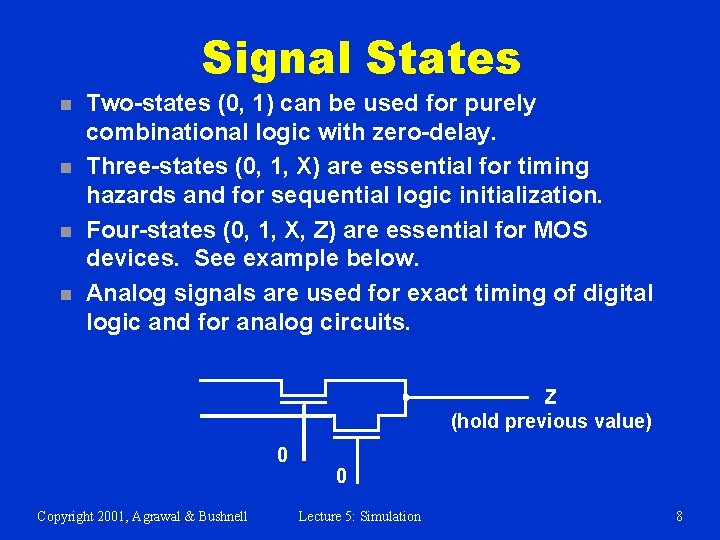 Signal States

Two-states (0, 1) can be used for purely combinational logic with zero-delay.

Three-states (0, 1, X) are essential for timing hazards and for sequential logic initialization.

Four-states (0, 1, X, Z) are essential for MOS devices. See example below.

Analog signals are used for exact timing of digital logic and for analog circuits.

Z
(hold previous value)

0

0

Copyright 2001, Agrawal & Bushnell

Lecture 5: Simulation

8